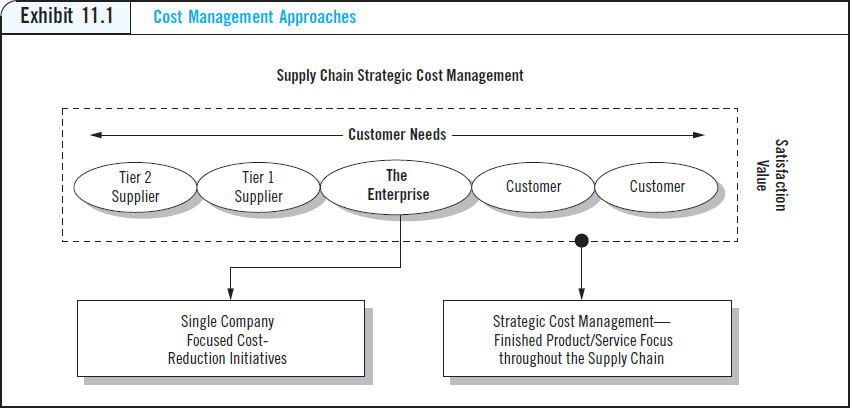 Exhibit 11.1 Cost Management Approaches

Supply Chain Strategic Cost Management

Customer Needs

Tier 2 Supplier

Tier 1 Supplier

The Enterprise

Customer

Customer

Satisfaction Value

Single Company Focused Cost-Reduction Initiatives

Strategic Cost Management— Finished Product/Service Focus throughout the Supply Chain